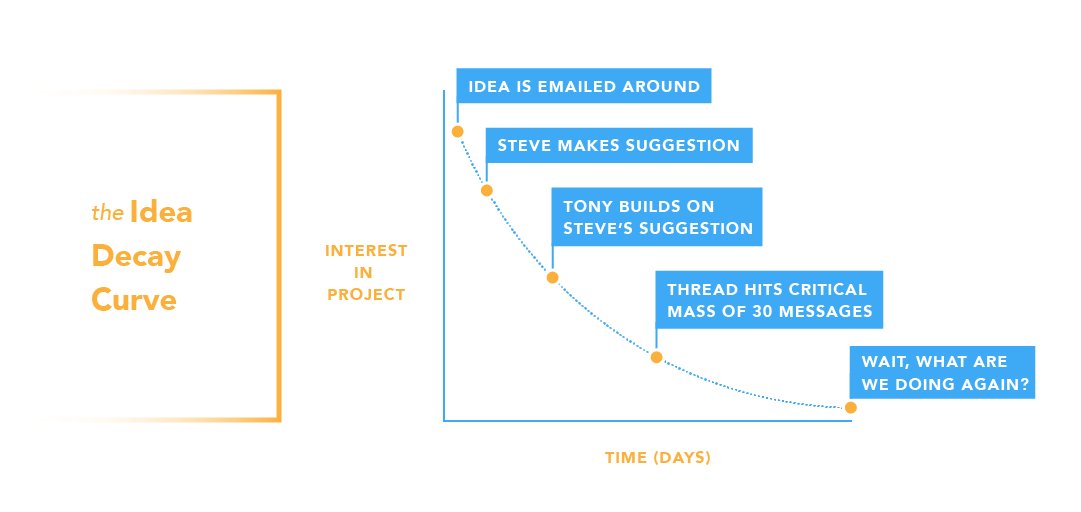 the Idea Decay Curve

INTEREST IN PROJECT

IDEA IS EMAILED AROUND

STEVE MAKES SUGGESTION

TONY BUILDS ON STEVE'S SUGGESTION

THREAD HITS CRITICAL MASS OF 30 MESSAGES

WAIT, WHAT ARE WE DOING AGAIN?

TIME (DAYS)